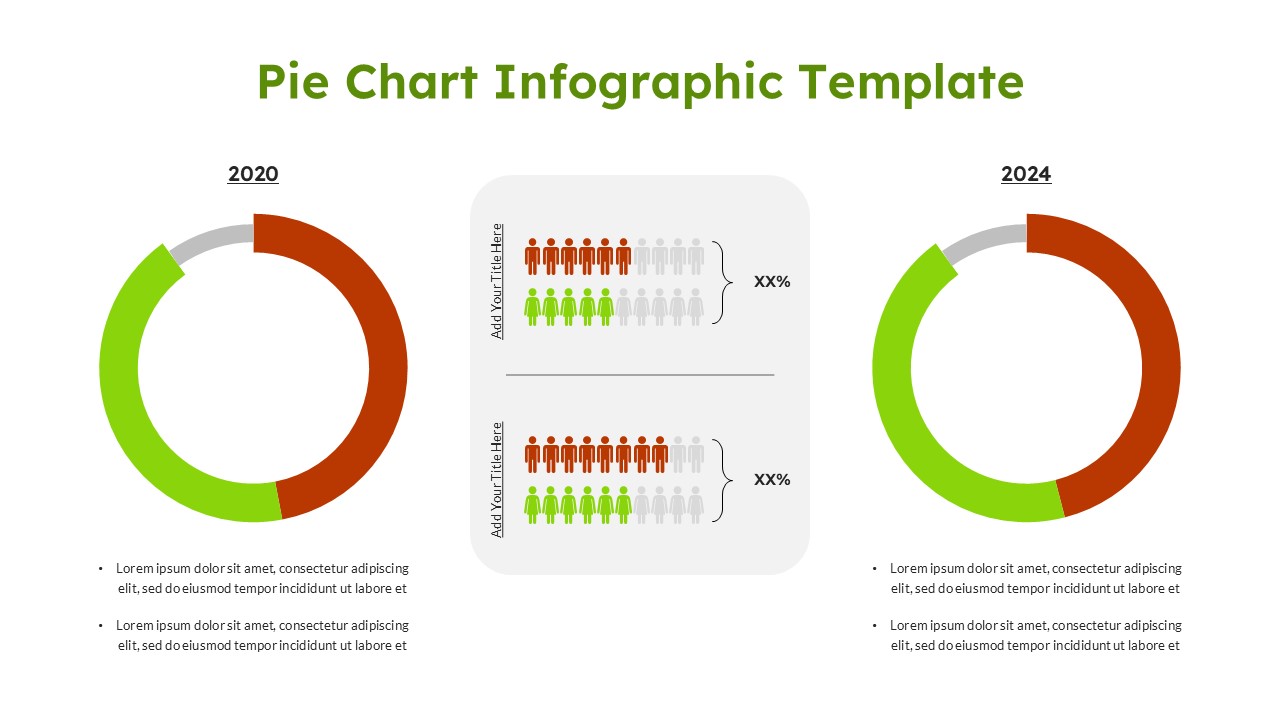 Pie Chart Infographic Template

2020

• Lorem ipsum dolor sit amet, consectetur adipiscing elit, sed do eiusmod tempor incididunt ut labore et

• Lorem ipsum dolor sit amet, consectetur adipiscing elit, sed do eiusmod tempor incididunt ut labore et

Add Your Title Here

XX%

Add Your Title Here

XX%

2024

• Lorem ipsum dolor sit amet, consectetur adipiscing elit, sed do eiusmod tempor incididunt ut labore et

• Lorem ipsum dolor sit amet, consectetur adipiscing elit, sed do eiusmod tempor incididunt ut labore et